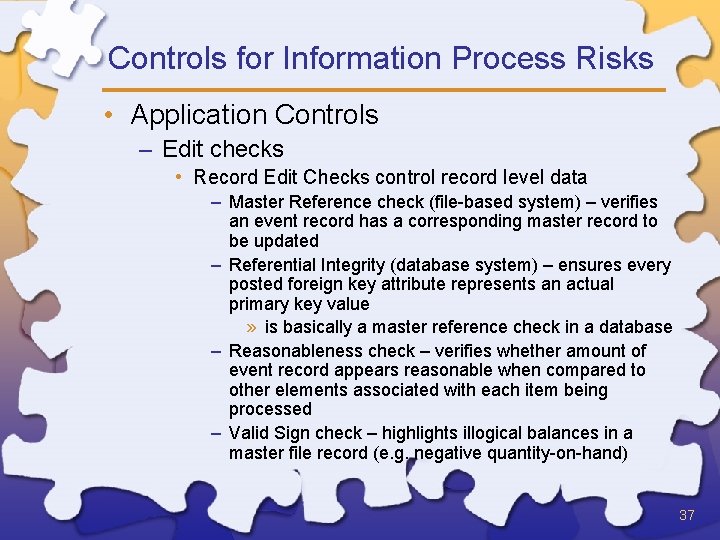 Controls for Information Process Risks

• Application Controls

– Edit checks

• Record Edit Checks control record level data

– Master Reference check (file-based system) – verifies an event record has a corresponding master record to be updated

– Referential Integrity (database system) – ensures every posted foreign key attribute represents an actual primary key value

» is basically a master reference check in a database

– Reasonableness check – verifies whether amount of event record appears reasonable when compared to other elements associated with each item being processed

– Valid Sign check – highlights illogical balances in a master file record (e.g. negative quantity-on-hand)

37